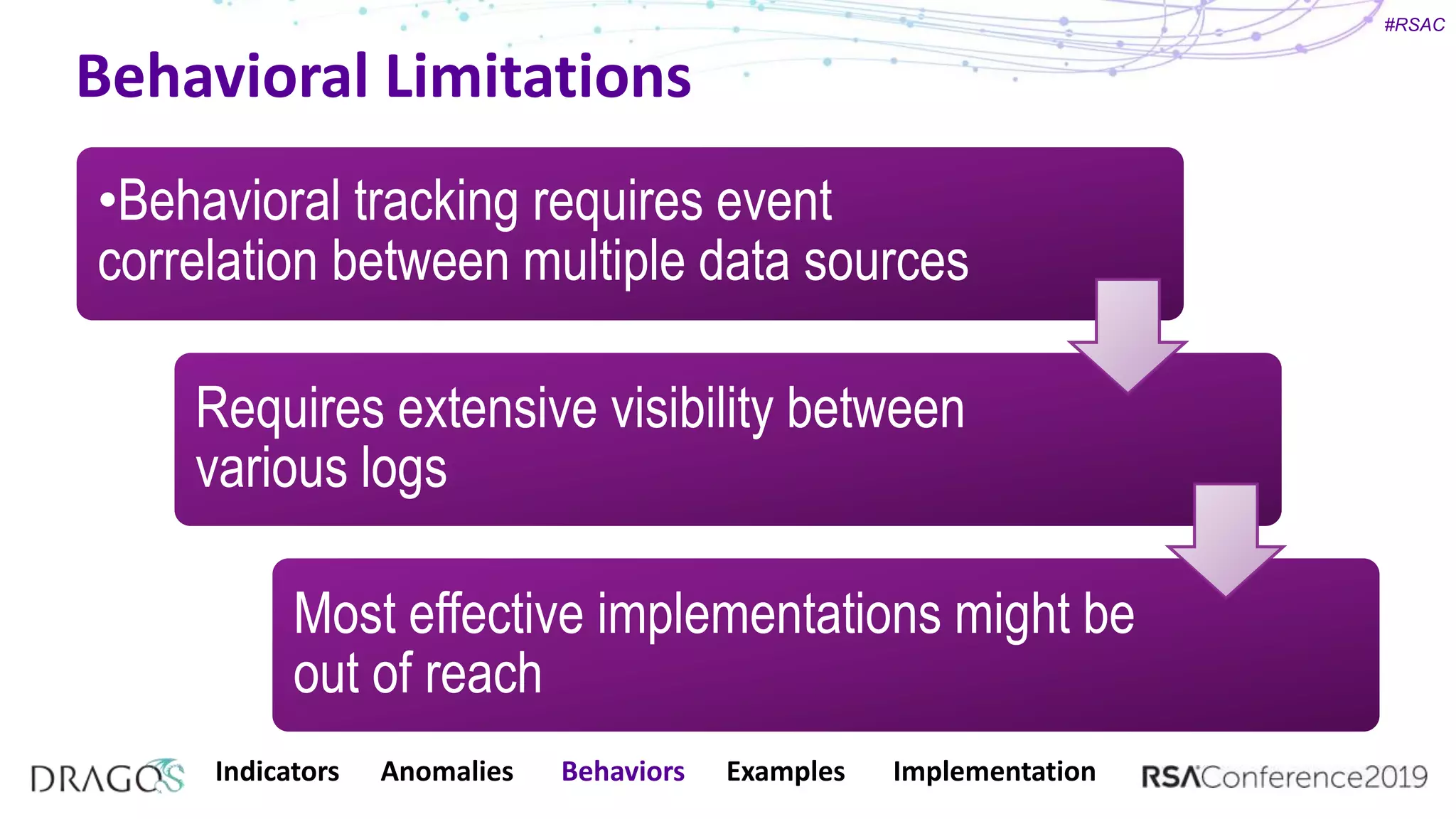 #RSAC

Behavioral Limitations

•Behavioral tracking requires event correlation between multiple data sources

Requires extensive visibility between various logs

Most effective implementations might be out of reach

DRAGOS Indicators Anomalies Behaviors Examples Implementation RSAConference2019